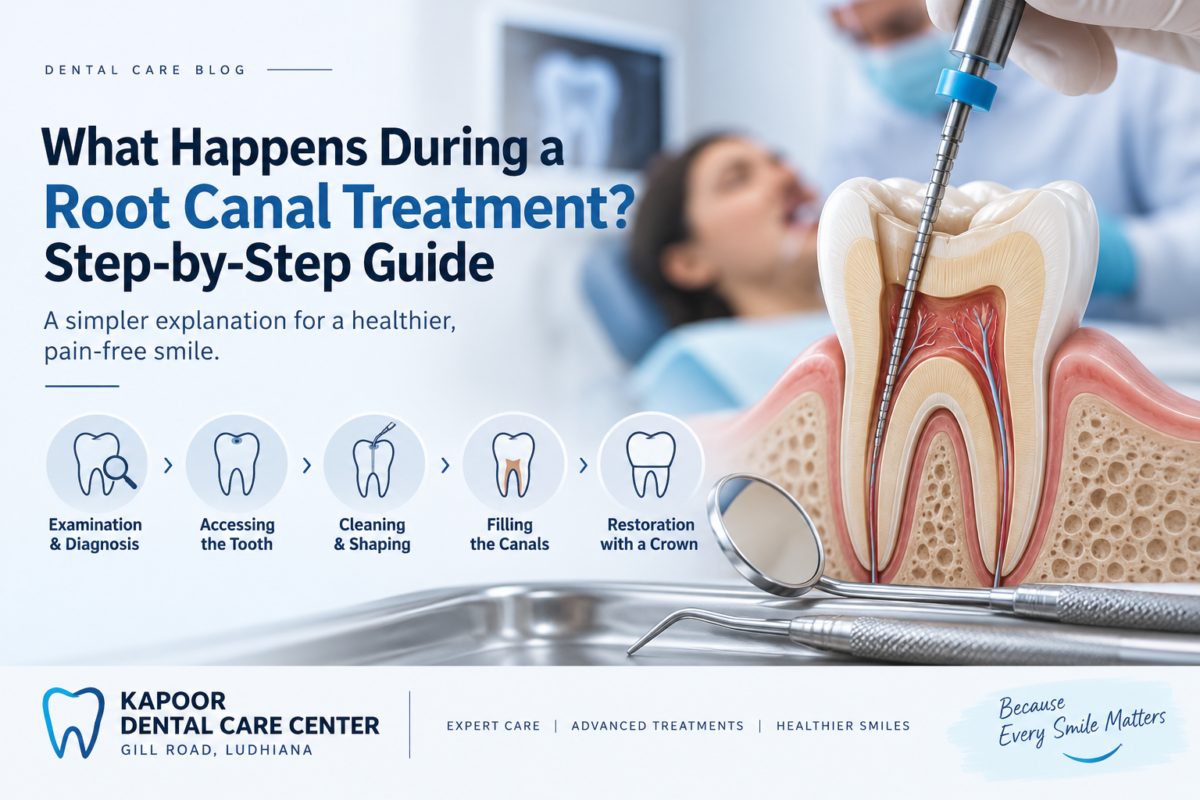 DENTAL CARE BLOG

What Happens During a Root Canal Treatment? Step-by-Step Guide

A simpler explanation for a healthier, pain-free smile.

Examination & Diagnosis › Accessing the Tooth › Cleaning & Shaping › Filling the Canals › Restoration with a Crown

KAPOOR
DENTAL CARE CENTER
GILL ROAD, LUDHIANA

EXPERT CARE | ADVANCED TREATMENTS | HEALTHIER SMILES

Because Every Smile Matters